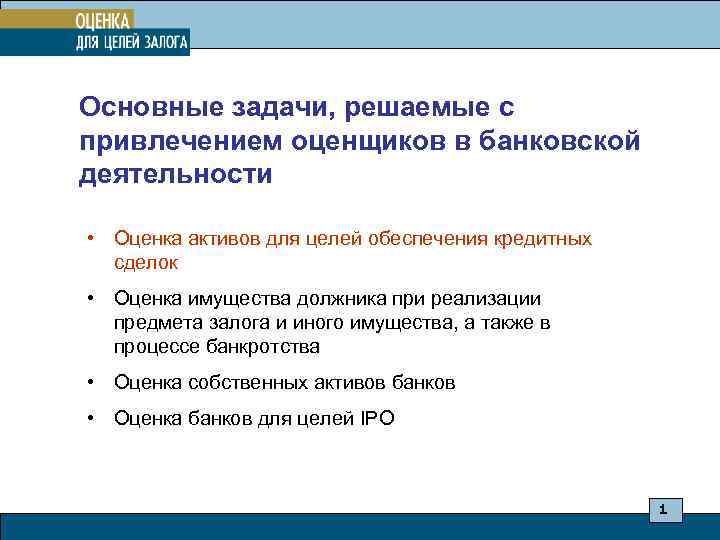 ОЦЕНКА
ДЛЯ ЦЕЛЕЙ ЗАЛОГА

Основные задачи, решаемые с привлечением оценщиков в банковской деятельности

• Оценка активов для целей обеспечения кредитных сделок

• Оценка имущества должника при реализации предмета залога и иного имущества, а также в процессе банкротства

• Оценка собственных активов банков

• Оценка банков для целей IPO

1